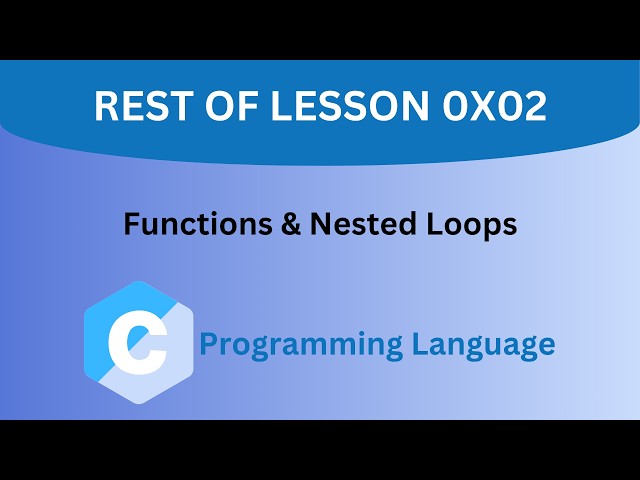 REST OF LESSON 0X02

Functions & Nested Loops

C Programming Language